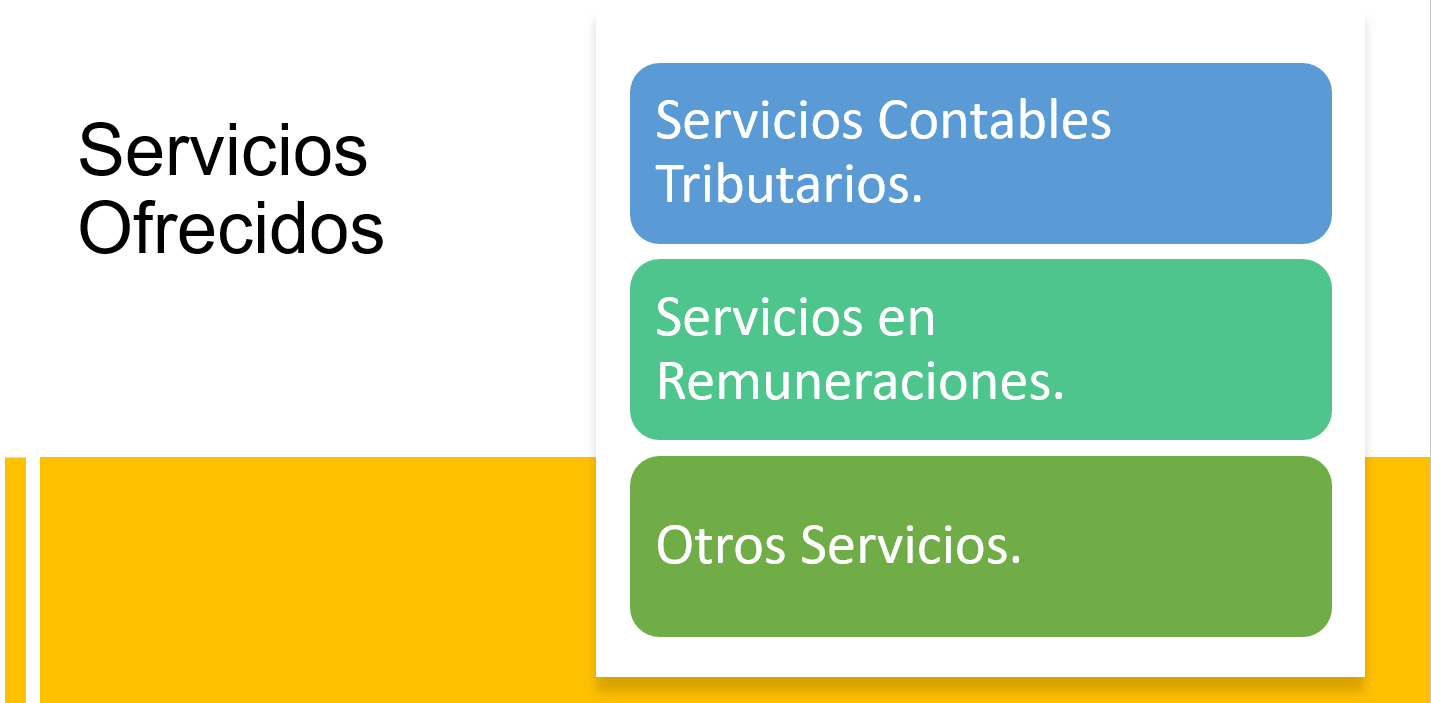 Servicios Ofrecidos

Servicios Contables Tributarios.

Servicios en Remuneraciones.

Otros Servicios.